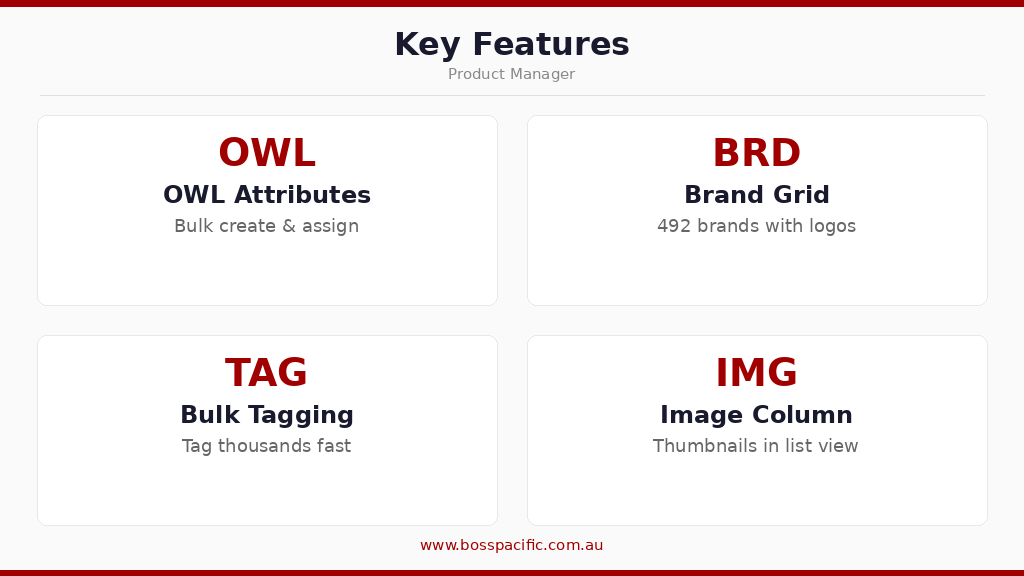 Key Features
Product Manager

OWL
OWL Attributes
Bulk create & assign

BRD
Brand Grid
492 brands with logos

TAG
Bulk Tagging
Tag thousands fast

IMG
Image Column
Thumbnails in list view

www.bosspacific.com.au